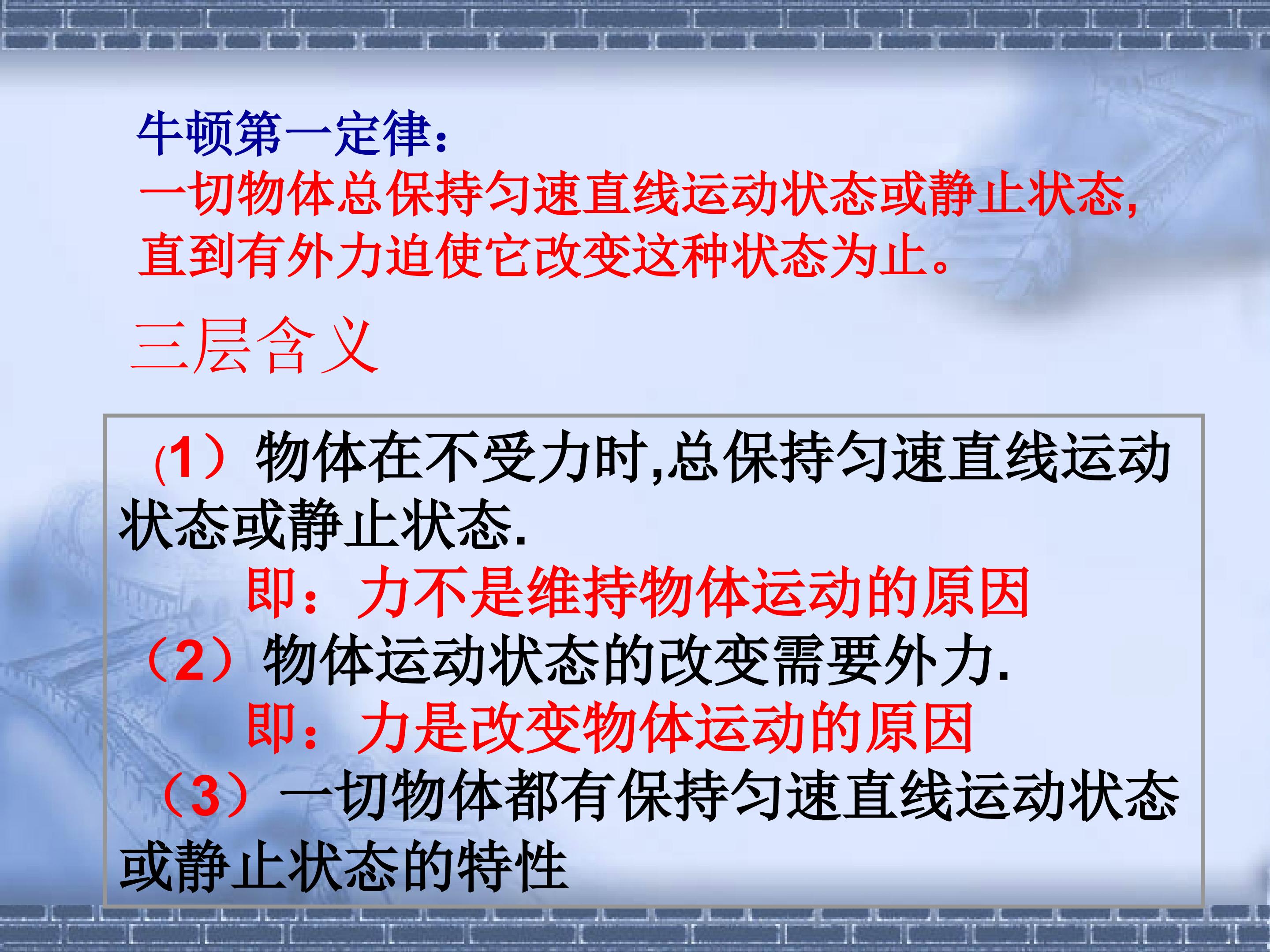 牛顿第一定律：
一切物体总保持匀速直线运动状态或静止状态，直到有外力迫使它改变这种状态为止。

三层含义

(1）物体在不受力时,总保持匀速直线运动状态或静止状态.

即：力不是维持物体运动的原因

（2）物体运动状态的改变需要外力.

即：力是改变物体运动的原因

（3）一切物体都有保持匀速直线运动状态或静止状态的特性